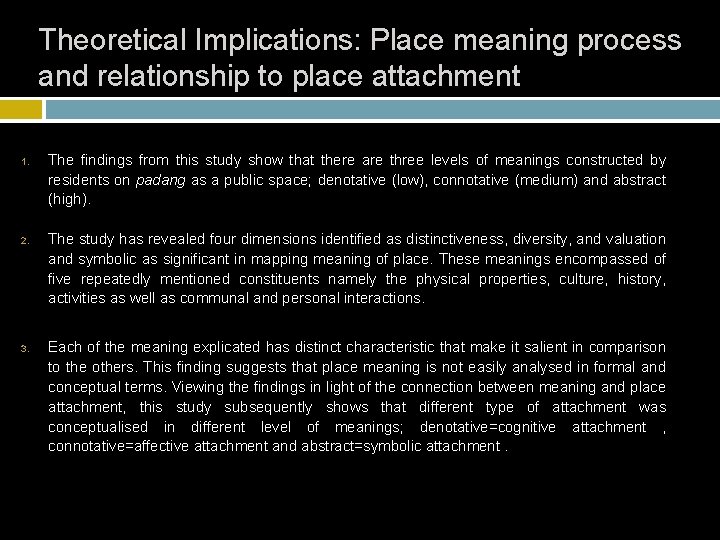 Theoretical Implications: Place meaning process and relationship to place attachment

1. The findings from this study show that there are three levels of meanings constructed by residents on padang as a public space; denotative (low), connotative (medium) and abstract (high).

2. The study has revealed four dimensions identified as distinctiveness, diversity, and valuation and symbolic as significant in mapping meaning of place. These meanings encompassed of five repeatedly mentioned constituents namely the physical properties, culture, history, activities as well as communal and personal interactions.

3. Each of the meaning explicated has distinct characteristic that make it salient in comparison to the others. This finding suggests that place meaning is not easily analysed in formal and conceptual terms. Viewing the findings in light of the connection between meaning and place attachment, this study subsequently shows that different type of attachment was conceptualised in different level of meanings; denotative=cognitive attachment , connotative=affective attachment and abstract=symbolic attachment .